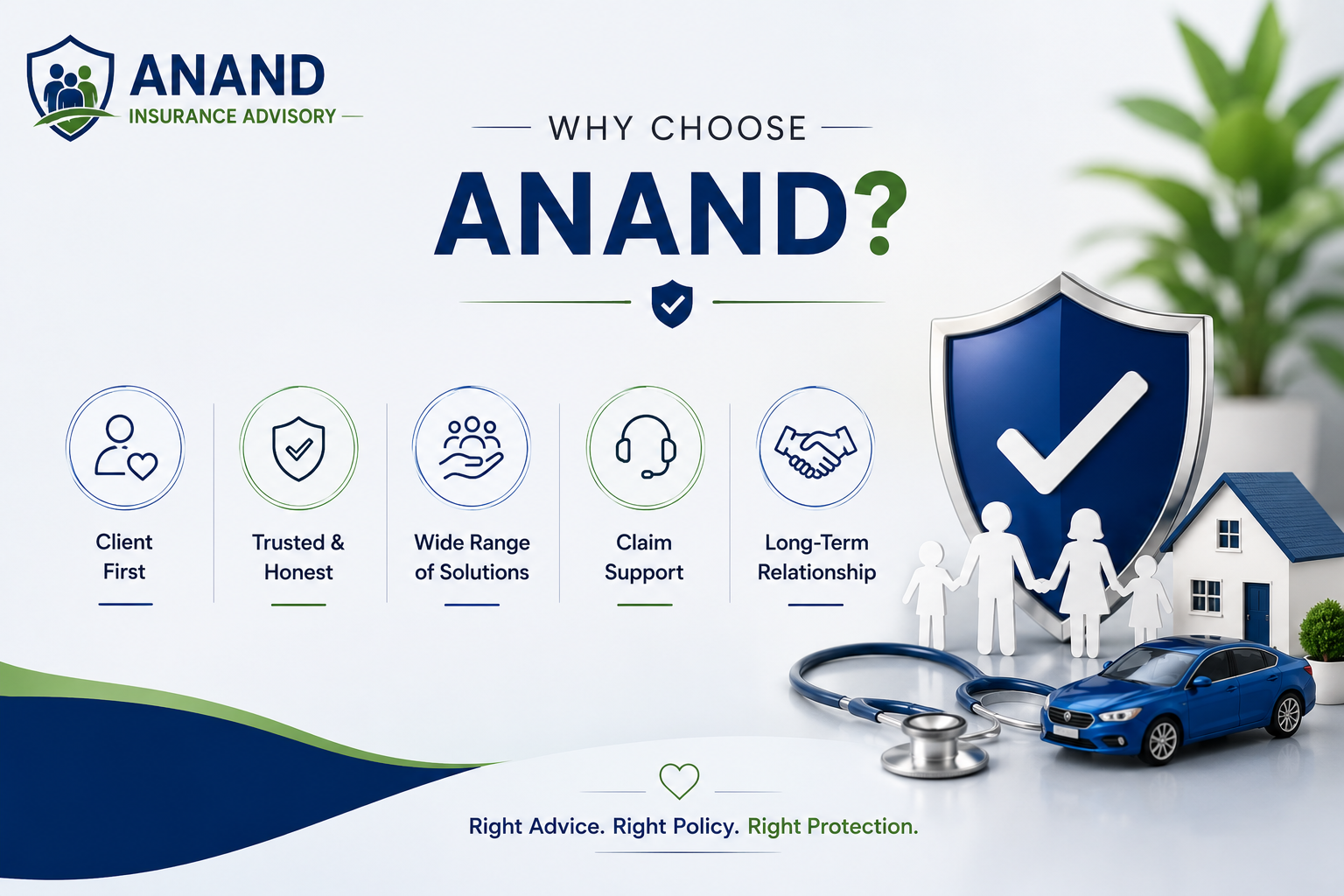 ANAND
INSURANCE ADVISORY

WHY CHOOSE

ANAND?

Client First

Trusted & Honest

Wide Range of Solutions

Claim Support

Long-Term Relationship

Right Advice. Right Policy. Right Protection.